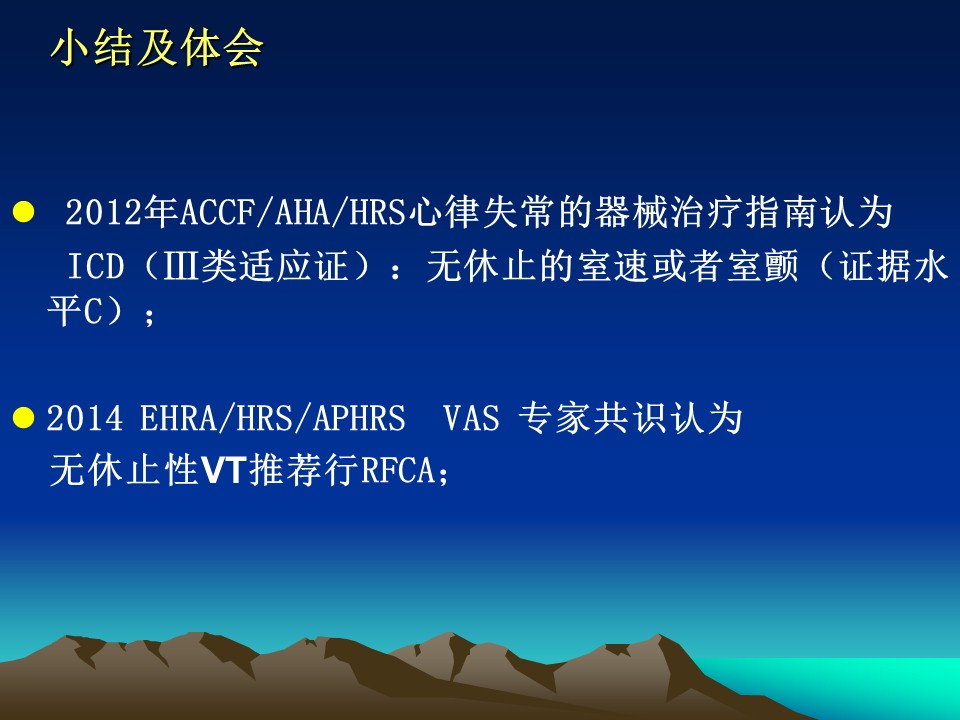 小结及体会

● 2012年ACCF/AHA/HRS心律失常的器械治疗指南认为 ICD（Ⅲ类适应证）：无休止的室速或者室颤（证据水平C）；

● 2014 EHRA/HRS/APHRS VAS 专家共识认为 无休止性VT推荐行RFCA；